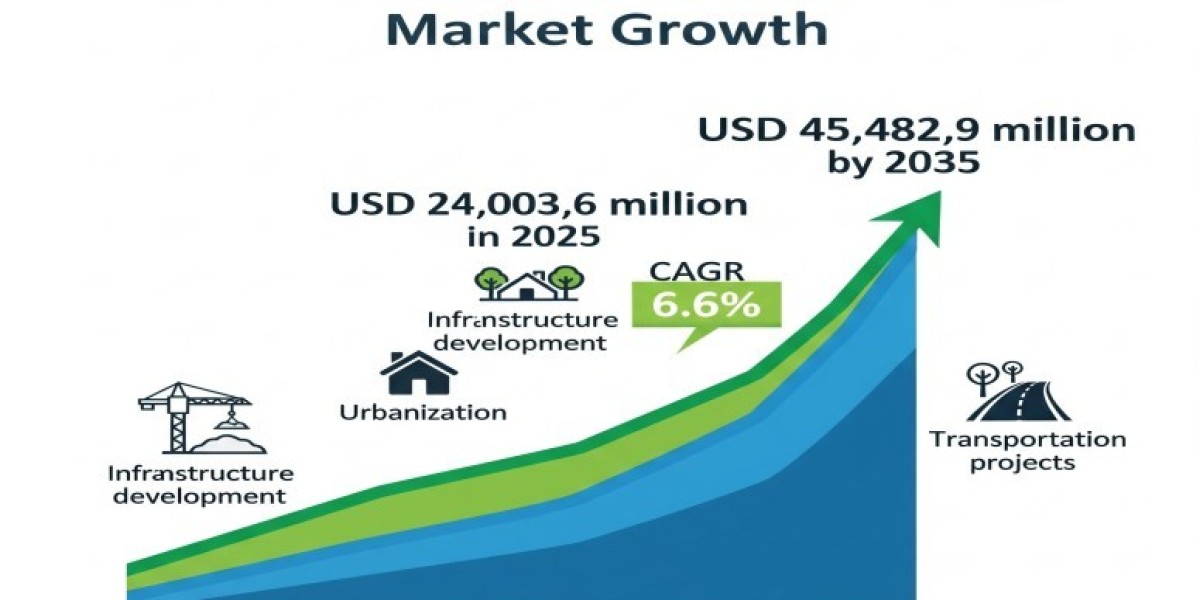 Market Growth

USD 45,482,9 million by 2035

USD 24,003,6 million in 2025

CAGR 6.6%

Infrastructure development

Urbanization

Infrastructure development

Transportation projects